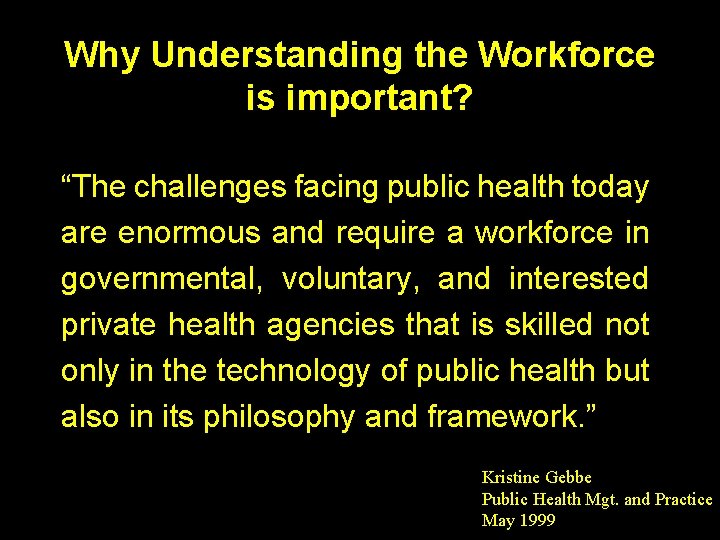 Why Understanding the Workforce is important?

“The challenges facing public health today are enormous and require a workforce in governmental, voluntary, and interested private health agencies that is skilled not only in the technology of public health but also in its philosophy and framework.”

Kristine Gebbe
Public Health Mgt. and Practice
May 1999